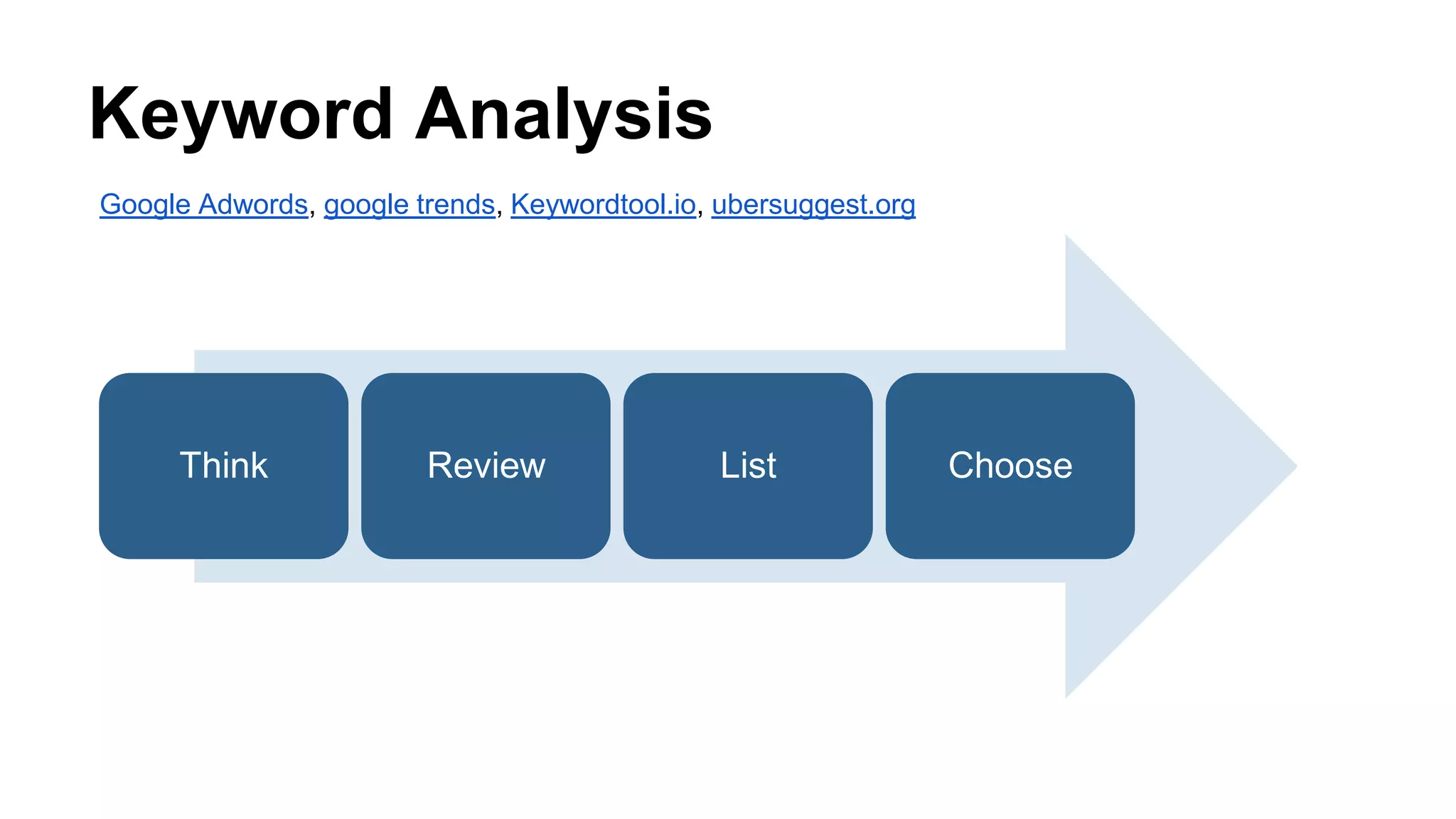 Keyword Analysis

Google Adwords, google trends, Keywordtool.io, ubersuggest.org

Think

Review

List

Choose